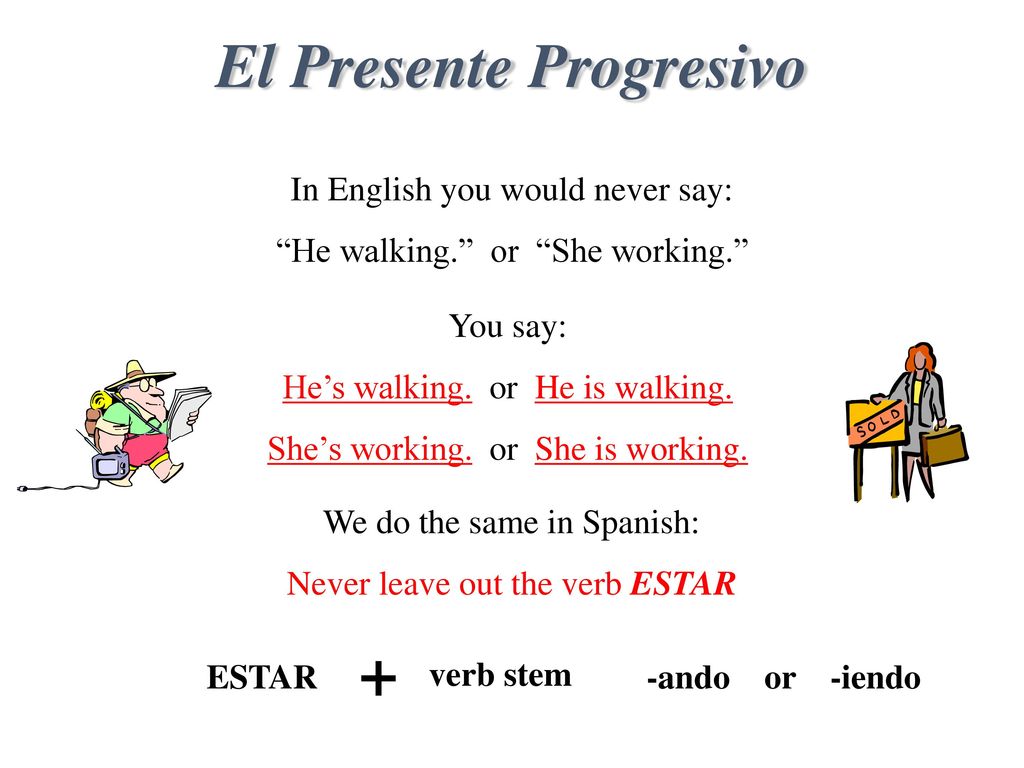 El Presente Progresivo

In English you would never say:
“He walking.” or “She working.”

You say:
He’s walking. or He is walking.
She’s working. or She is working.

SOLD

We do the same in Spanish:
Never leave out the verb ESTAR

ESTAR + verb stem -ando or -iendo